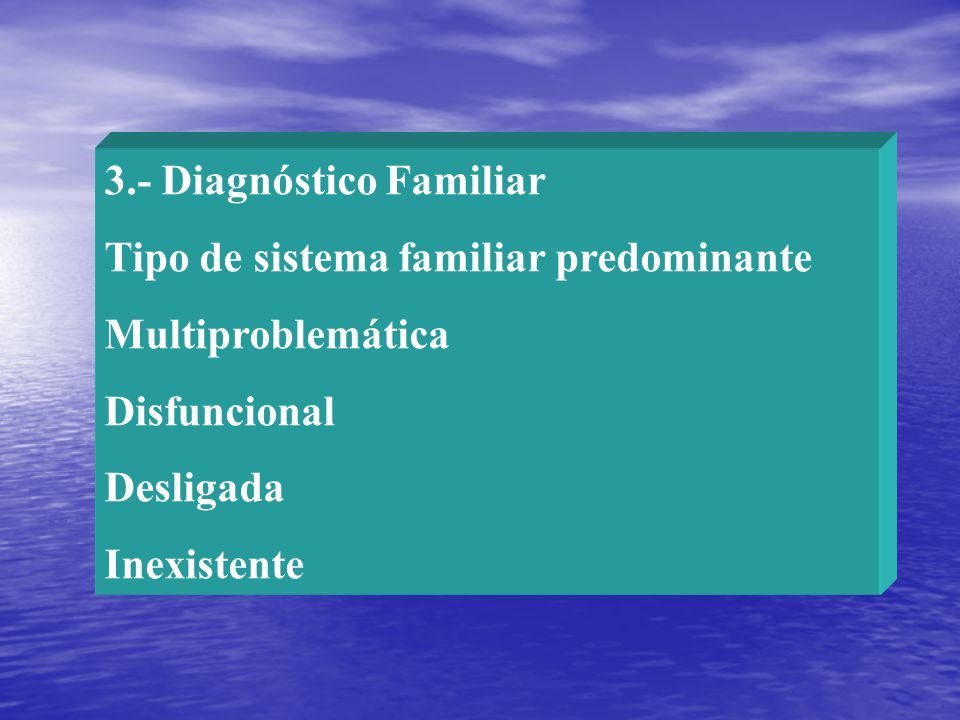 3.- Diagnóstico Familiar

Tipo de sistema familiar predominante

Multiproblemática

Disfuncional

Desligada

Inexistente